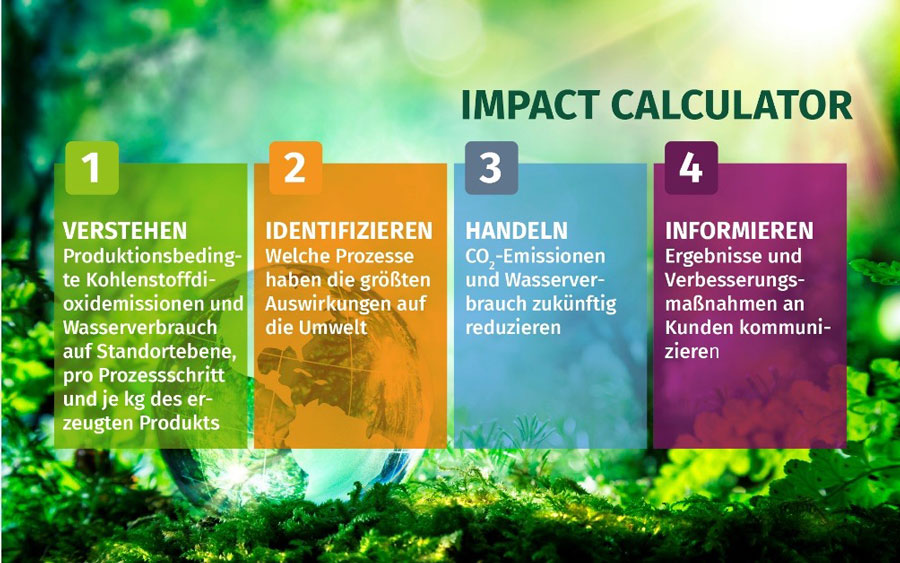 IMPACT CALCULATOR

1

VERSTEHEN
Produktionsbedingte Kohlenstoffdioxidemissionen und Wasserverbrauch auf Standortebene, pro Prozessschritt und je kg des erzeugten Produkts

2

IDENTIFIZIEREN
Welche Prozesse haben die größten Auswirkungen auf die Umwelt

3

HANDELN
$CO_2$-Emissionen und Wasserverbrauch zukünftig reduzieren

4

INFORMIEREN
Ergebnisse und Verbesserungsmaßnahmen an Kunden kommunizieren